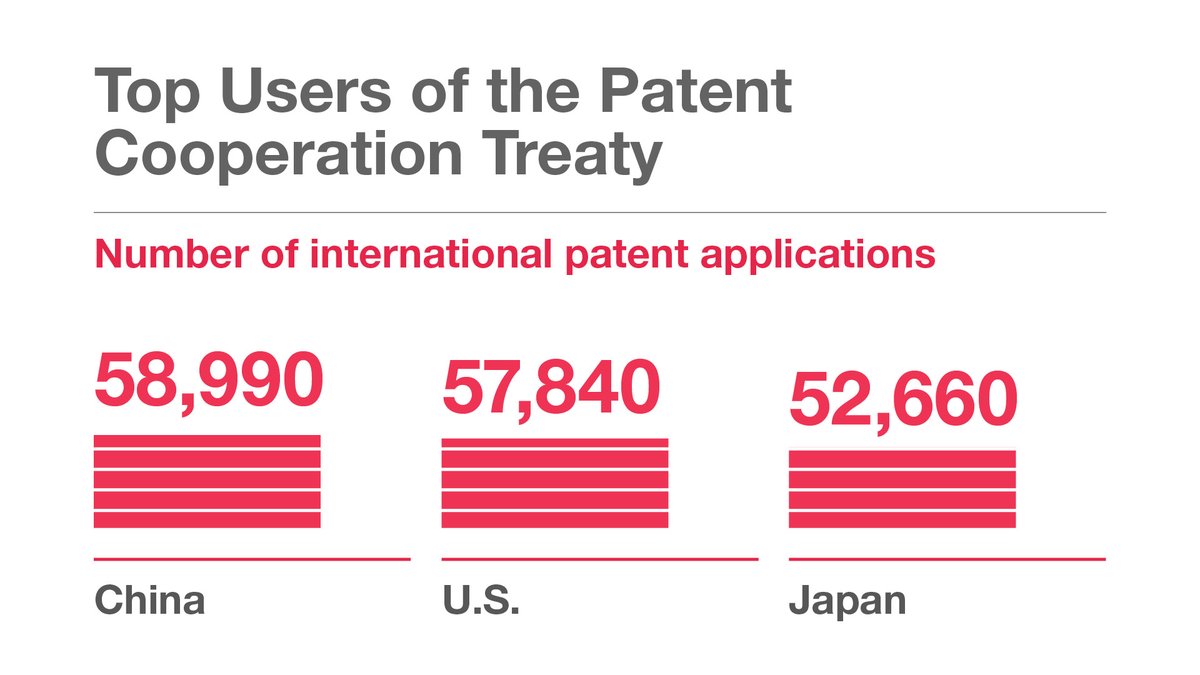 Top Users of the Patent Cooperation Treaty

Number of international patent applications

58,990

China

57,840

U.S.

52,660

Japan